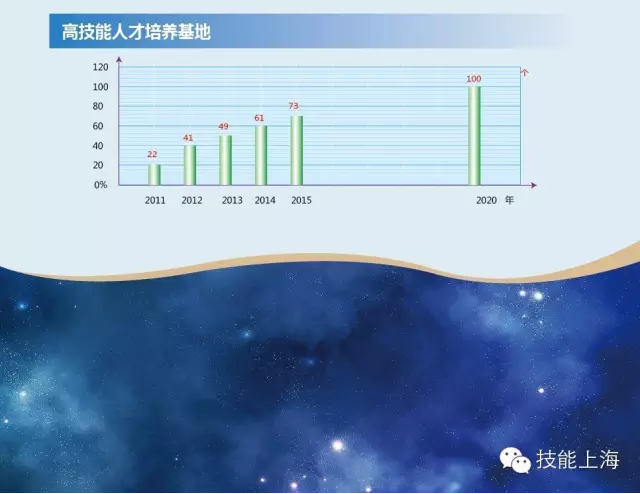 高技能人才培养基地

120
100
80
60
40
20
0%

个

22
41
49
61
73
100

2011
2012
2013
2014
2015
2020 年

技能上海